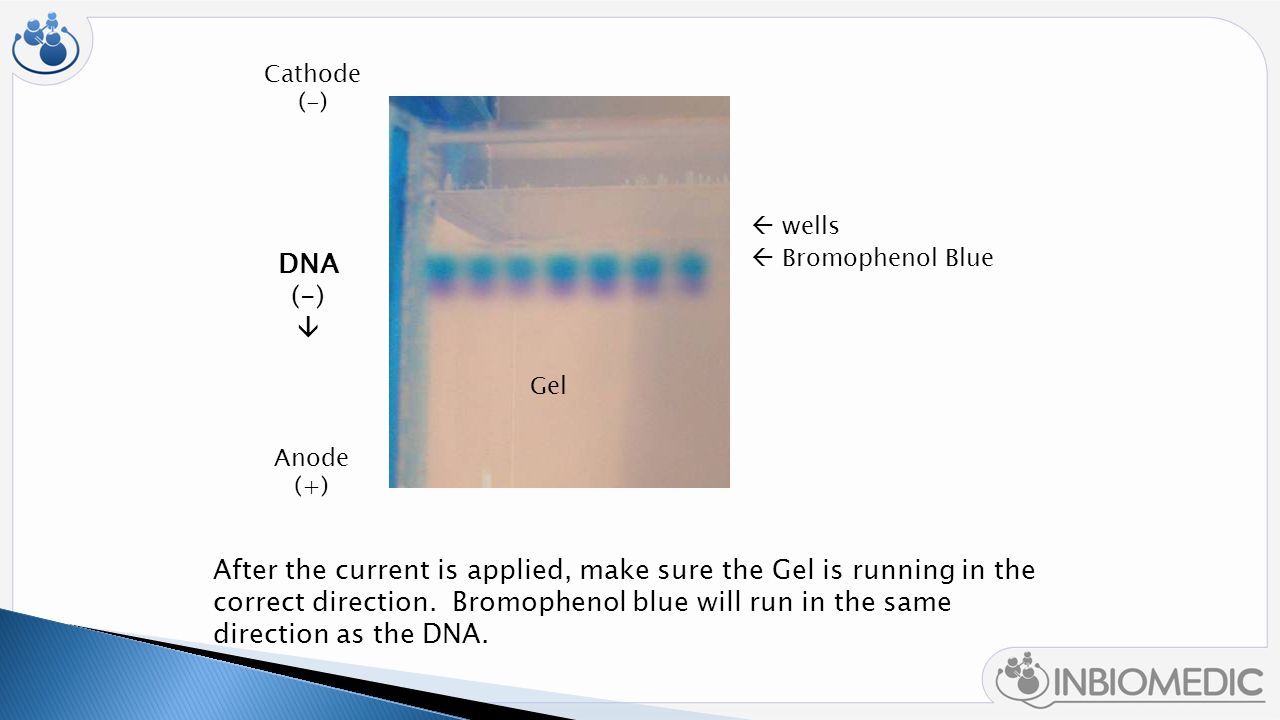 Cathode
(-)

DNA
(-)
↓

Anode
(+)

Gel

← wells
← Bromophenol Blue

After the current is applied, make sure the Gel is running in the correct direction. Bromophenol blue will run in the same direction as the DNA.

INBIOMEDIC